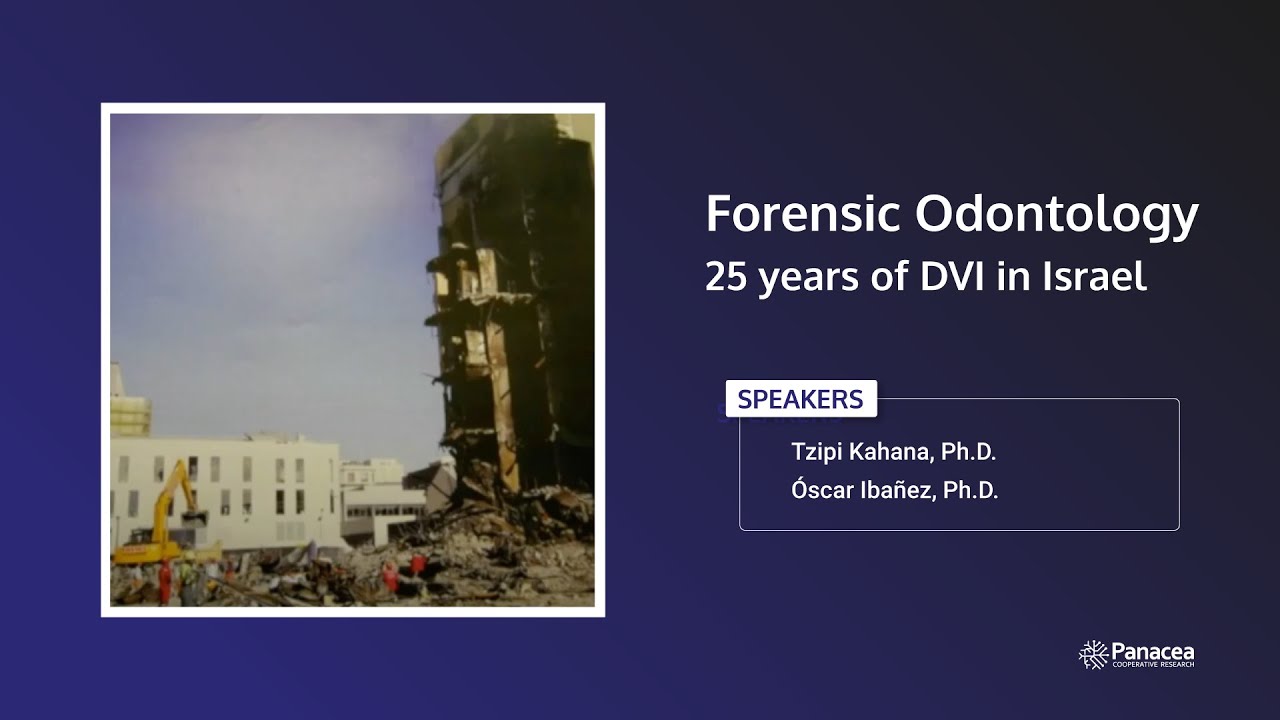 Forensic Odontology
25 years of DVI in Israel

SPEAKERS

Tzipi Kahana, Ph.D.
Óscar Ibañez, Ph.D.

Panacea
COOPERATIVE RESEARCH